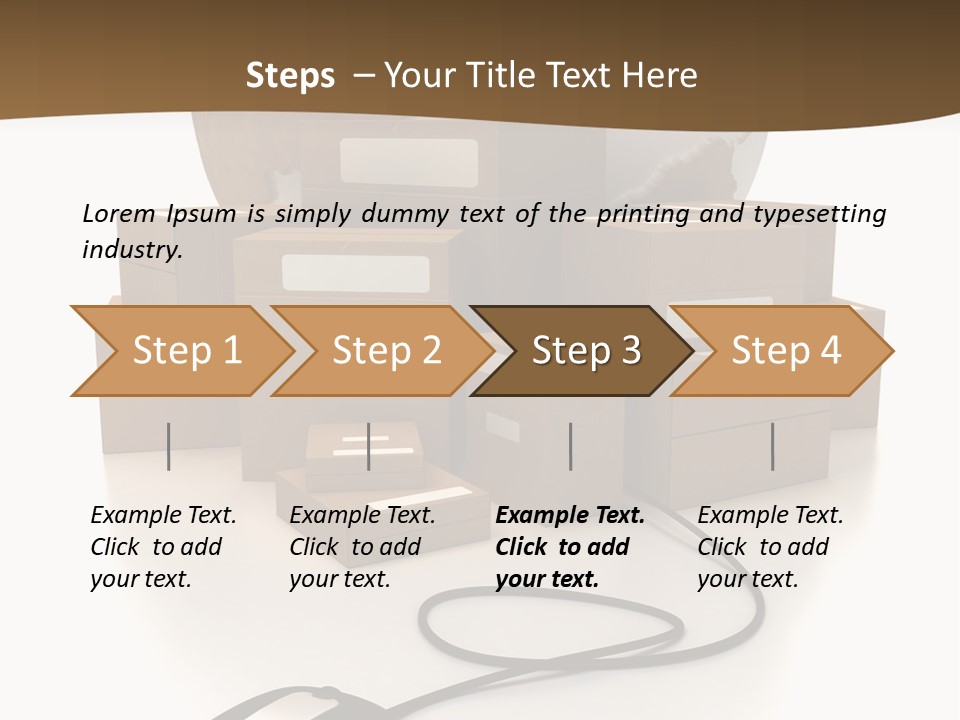 Steps – Your Title Text Here

Lorem Ipsum is simply dummy text of the printing and typesetting industry.

Step 1

Step 2

Step 3

Step 4

Example Text. Click to add your text.

Example Text. Click to add your text.

Example Text. Click to add your text.

Example Text. Click to add your text.